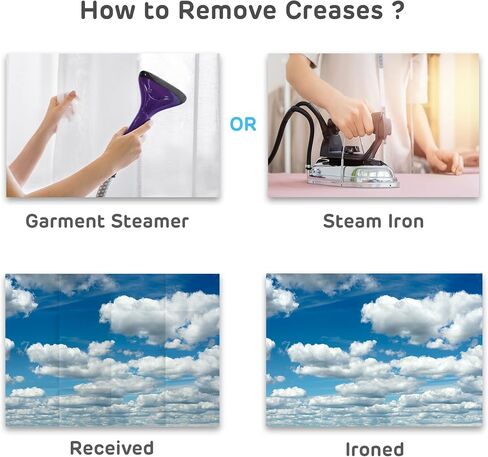 How to Remove Creases ?

Garment Steamer

OR

Steam Iron

Received

Ironed